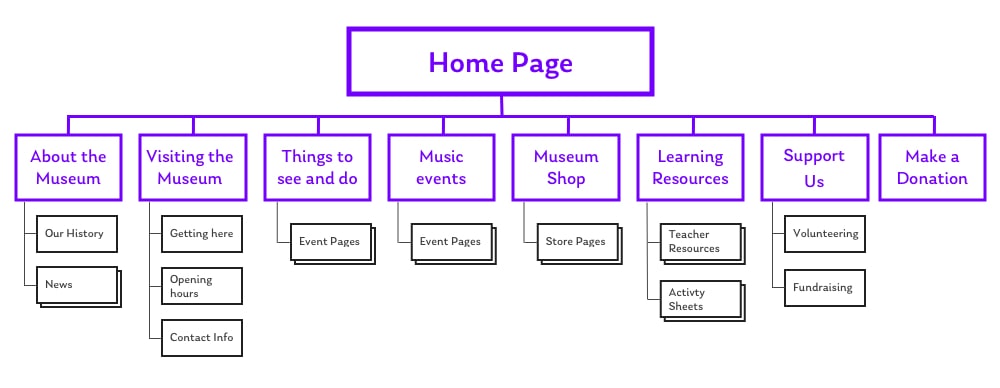 Home Page

About the Museum

Our History

News

Visiting the Museum

Getting here

Opening hours

Contact Info

Things to see and do

Event Pages

Music events

Event Pages

Museum Shop

Store Pages

Learning Resources

Teacher Resources

Activty Sheets

Support Us

Volunteering

Fundraising

Make a Donation